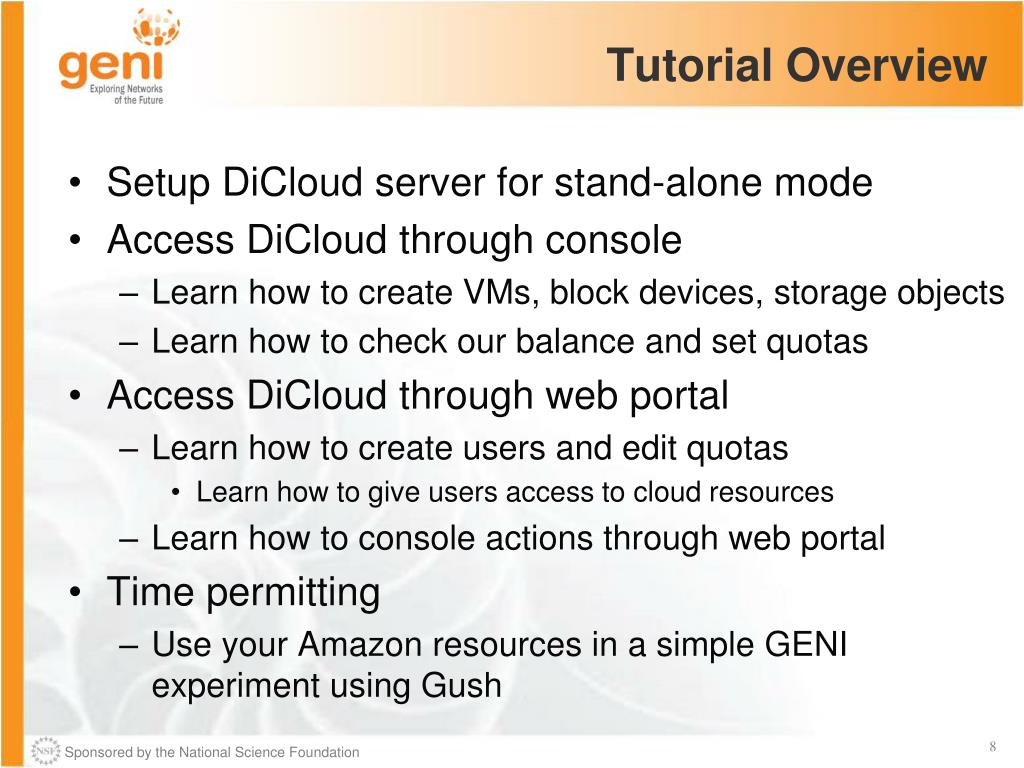 geni
Exploring Networks of the Future

Tutorial Overview

• Setup DiCloud server for stand-alone mode
• Access DiCloud through console
– Learn how to create VMs, block devices, storage objects
– Learn how to check our balance and set quotas
• Access DiCloud through web portal
– Learn how to create users and edit quotas
• Learn how to give users access to cloud resources
– Learn how to console actions through web portal
• Time permitting
– Use your Amazon resources in a simple GENI experiment using Gush

NSF Sponsored by the National Science Foundation

8